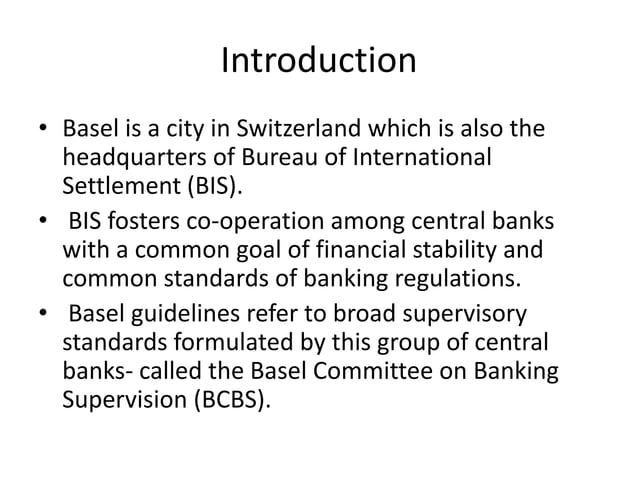 Introduction

• Basel is a city in Switzerland which is also the headquarters of Bureau of International Settlement (BIS).
• BIS fosters co-operation among central banks with a common goal of financial stability and common standards of banking regulations.
• Basel guidelines refer to broad supervisory standards formulated by this group of central banks- called the Basel Committee on Banking Supervision (BCBS).